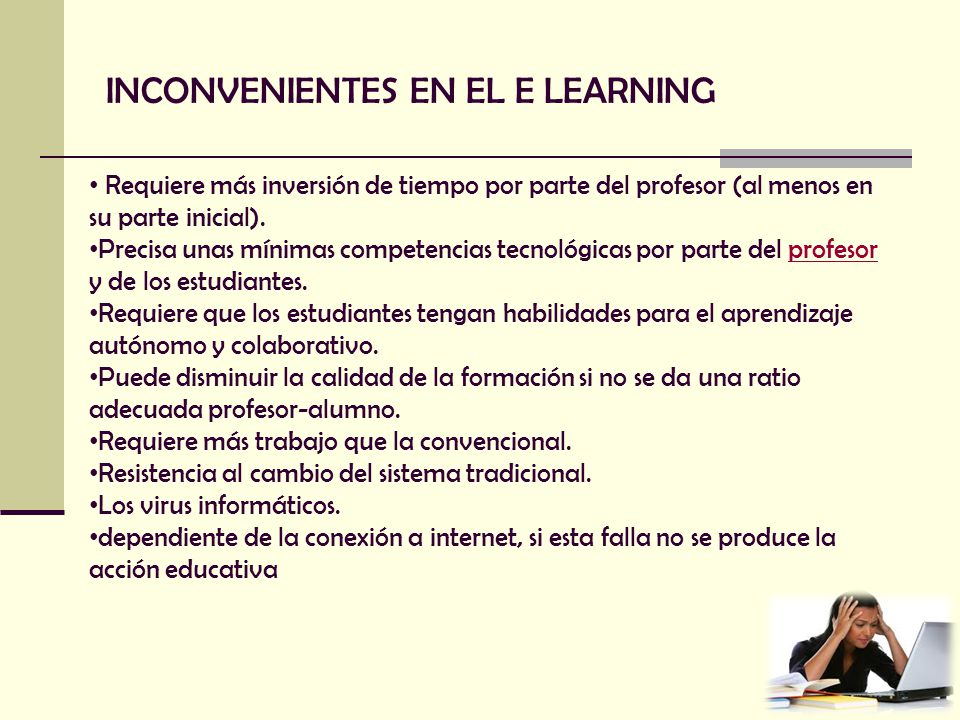 INCONVENIENTES EN EL E LEARNING

• Requiere más inversión de tiempo por parte del profesor (al menos en su parte inicial).
•Precisa unas mínimas competencias tecnológicas por parte del profesor y de los estudiantes.
•Requiere que los estudiantes tengan habilidades para el aprendizaje autónomo y colaborativo.
•Puede disminuir la calidad de la formación si no se da una ratio adecuada profesor-alumno.
•Requiere más trabajo que la convencional.
•Resistencia al cambio del sistema tradicional.
•Los virus informáticos.
•dependiente de la conexión a internet, si esta falla no se produce la acción educativa